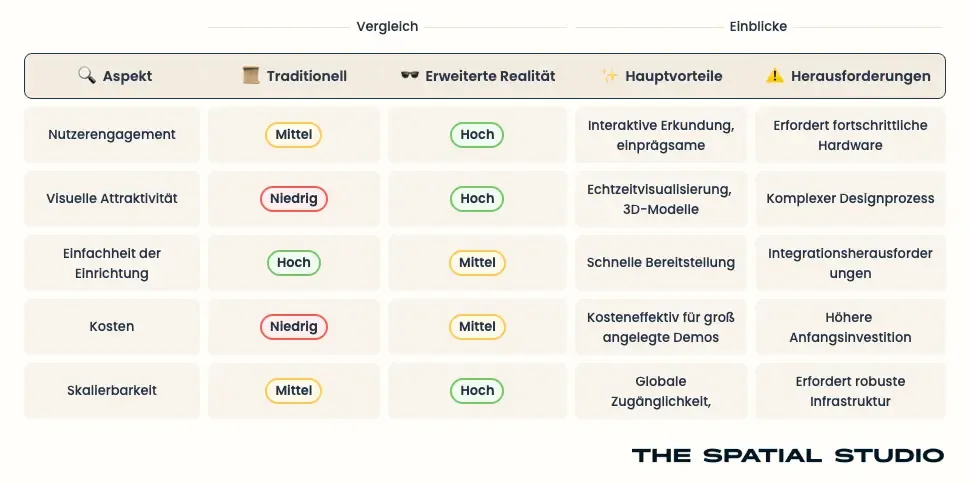 Vergleich

Einblicke

| 🔍 Aspekt | 📜 Traditionell | 🕶️ Erweiterte Realität | ✨ Hauptvorteile | ⚠️ Herausforderungen |
|---|---|---|---|---|
| Nutzerengagement | Mittel | Hoch | Interaktive Erkundung, einprägsame | Erfordert fortschrittliche Hardware |
| Visuelle Attraktivität | Niedrig | Hoch | Echtzeitvisualisierung, 3D-Modelle | Komplexer Designprozess |
| Einfachheit der Einrichtung | Hoch | Mittel | Schnelle Bereitstellung | Integrationsherausforderungen |
| Kosten | Niedrig | Mittel | Kosteneffektiv für groß angelegte Demos | Höhere Anfangsinvestition |
| Skalierbarkeit | Mittel | Hoch | Globale Zugänglichkeit, | Erfordert robuste Infrastruktur |

THE SPATIAL STUDIO